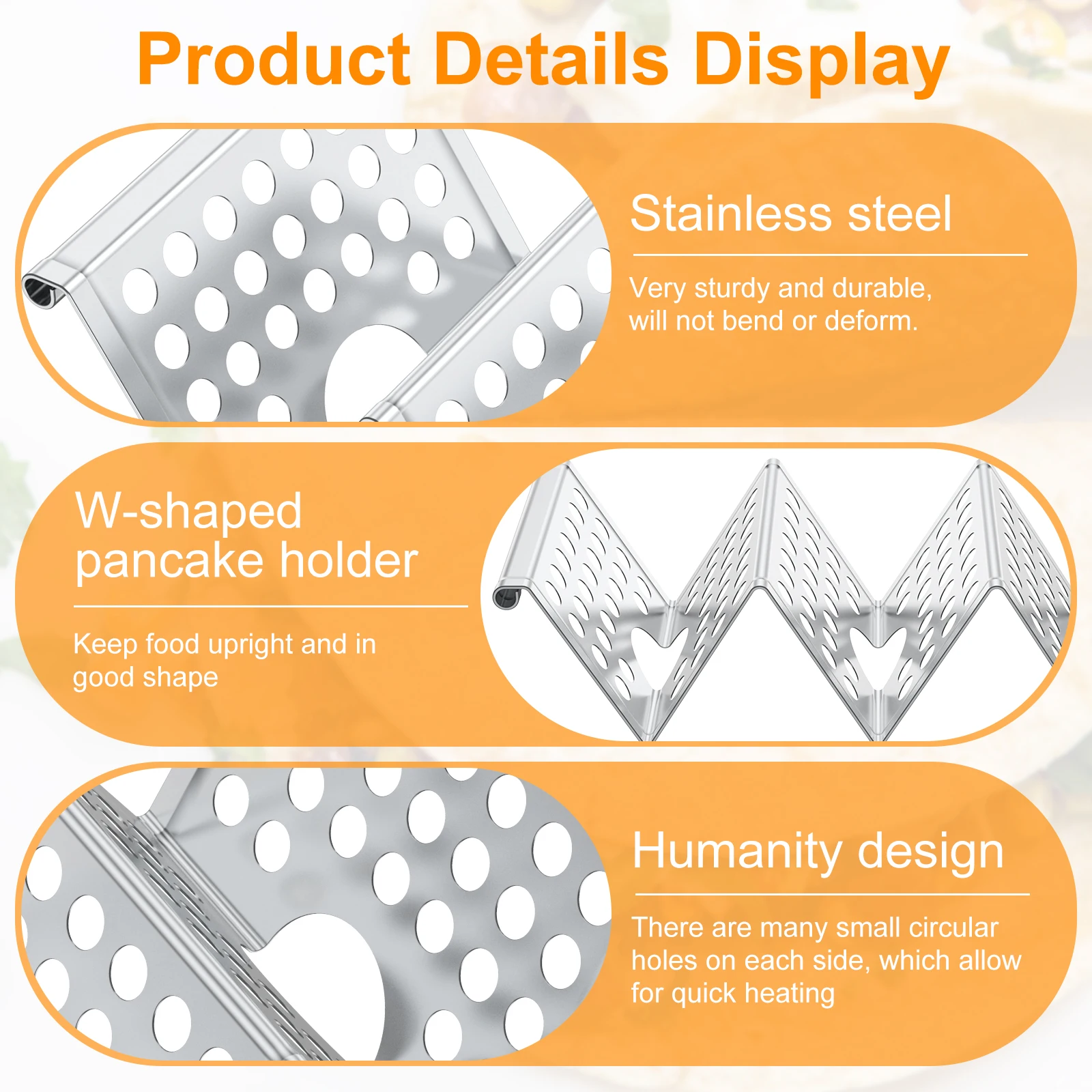 Product Details Display

Stainless steel

Very sturdy and durable, will not bend or deform.

W-shaped pancake holder

Keep food upright and in good shape

Humanity design

There are many small circular holes on each side, which allow for quick heating